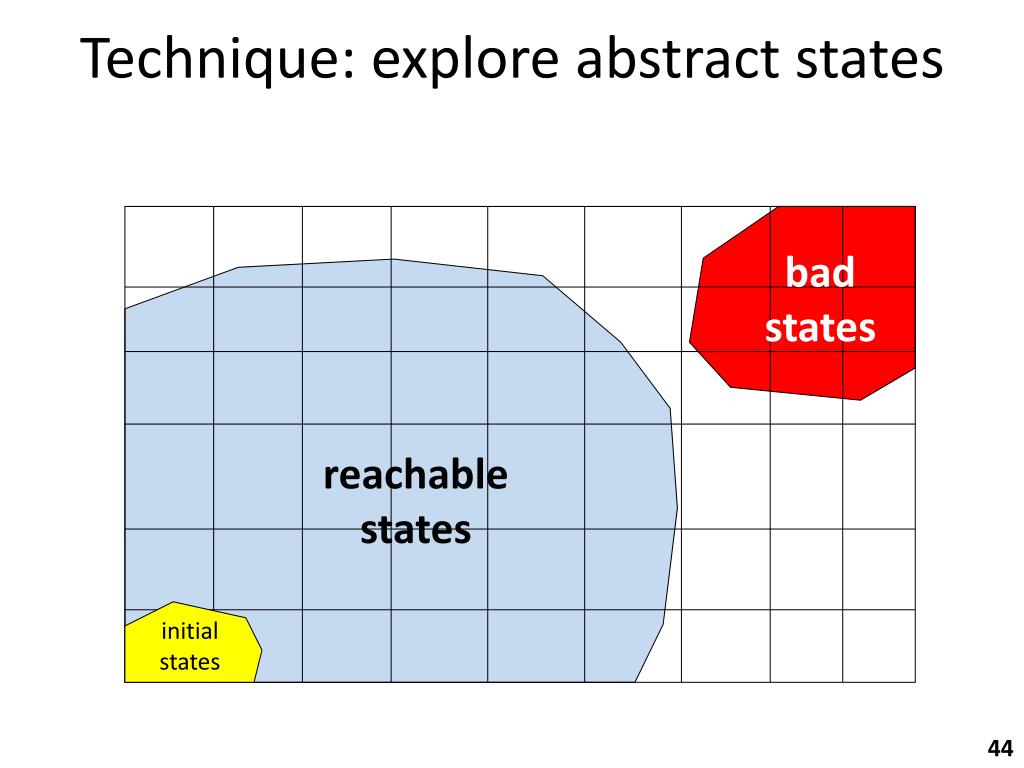 Technique: explore abstract states

bad states

reachable states

initial states

44